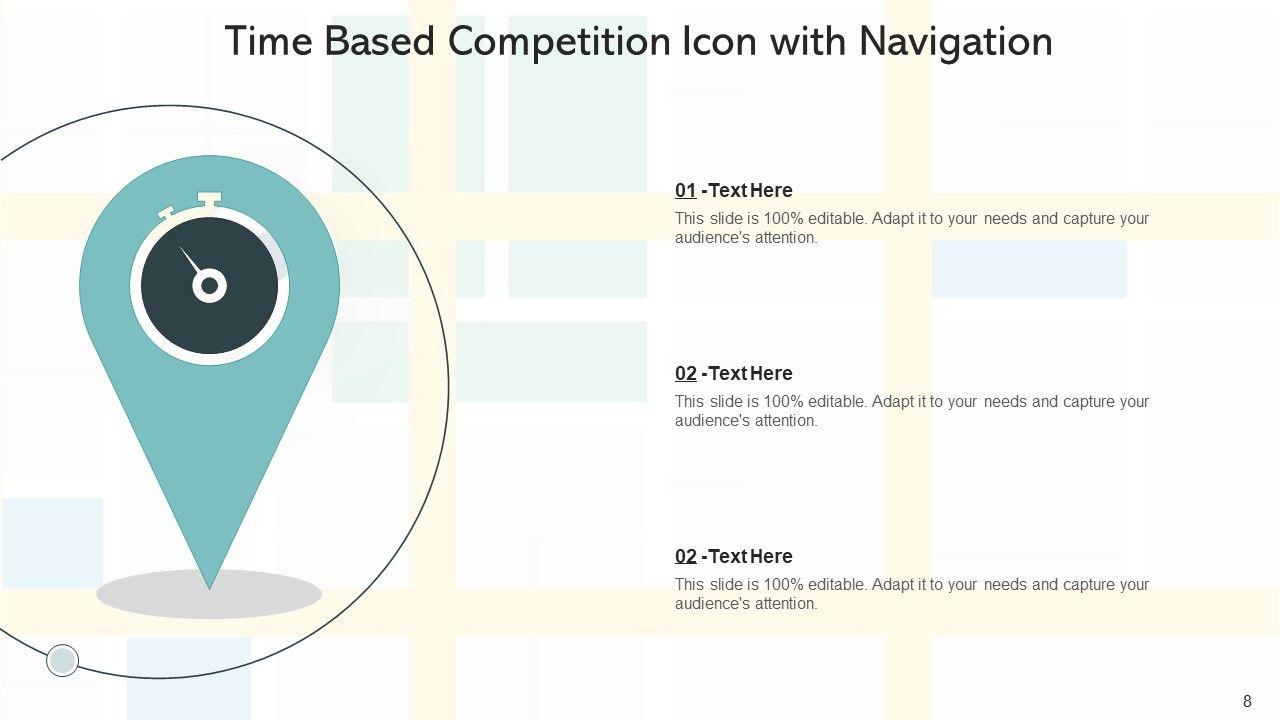 Time Based Competition Icon with Navigation

01 -Text Here
This slide is 100% editable. Adapt it to your needs and capture your audience's attention.

02 -Text Here
This slide is 100% editable. Adapt it to your needs and capture your audience's attention.

02 -Text Here
This slide is 100% editable. Adapt it to your needs and capture your audience's attention.

8